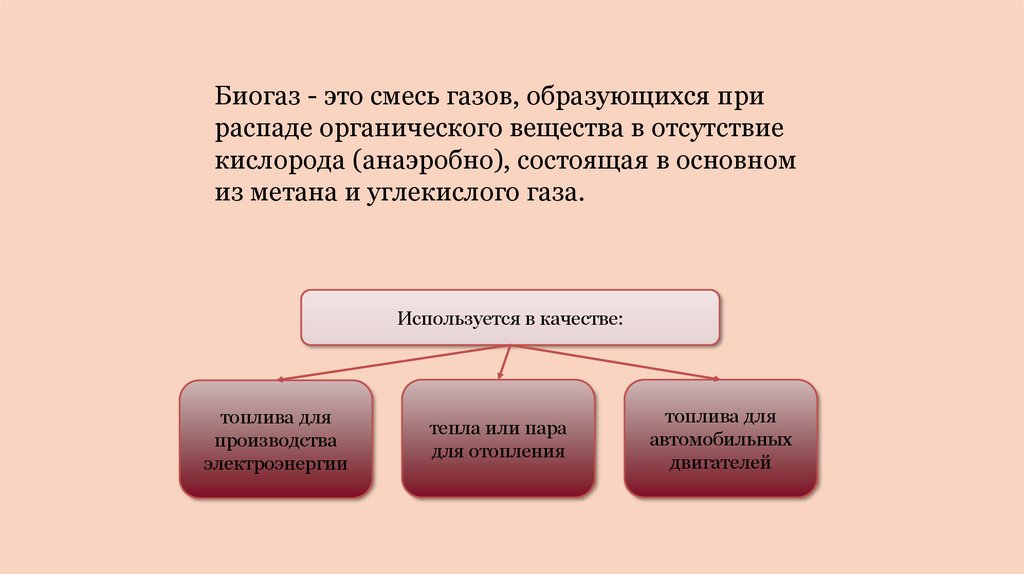 Биогаз - это смесь газов, образующихся при распаде органического вещества в отсутствие кислорода (анаэробно), состоящая в основном из метана и углекислого газа.

Используется в качестве:

топлива для производства электроэнергии

тепла или пара для отопления

топлива для автомобильных двигателей